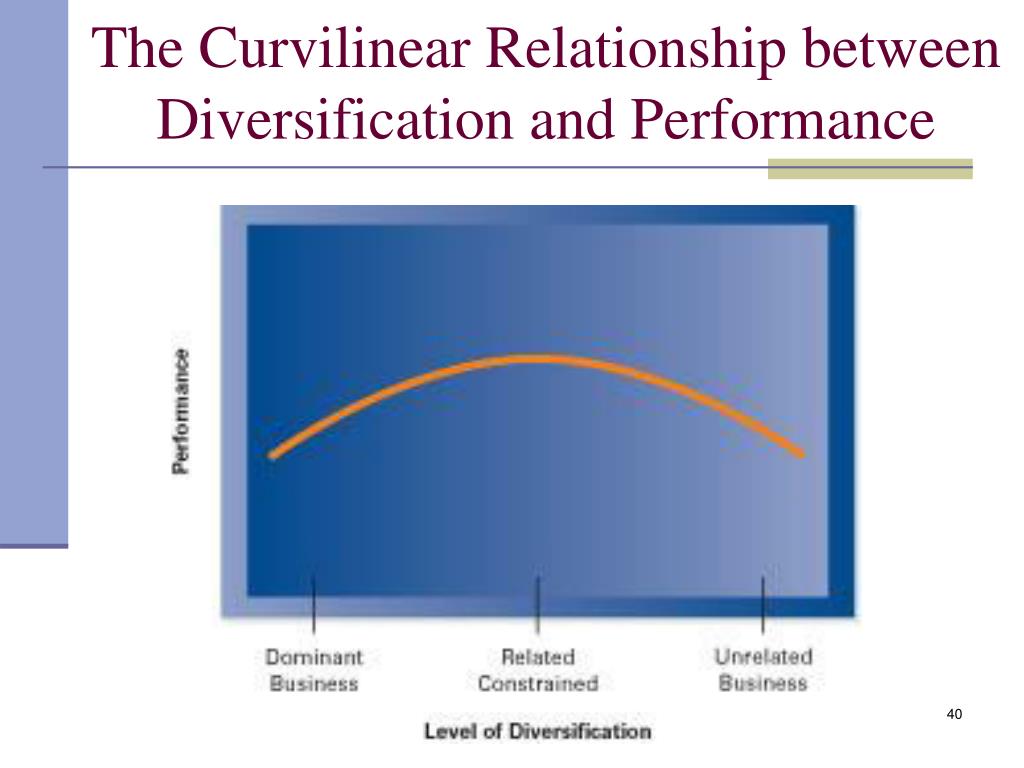 The Curvilinear Relationship between Diversification and Performance

Performance

Dominant Business

Related Constrained

Unrelated Business

Level of Diversification

40